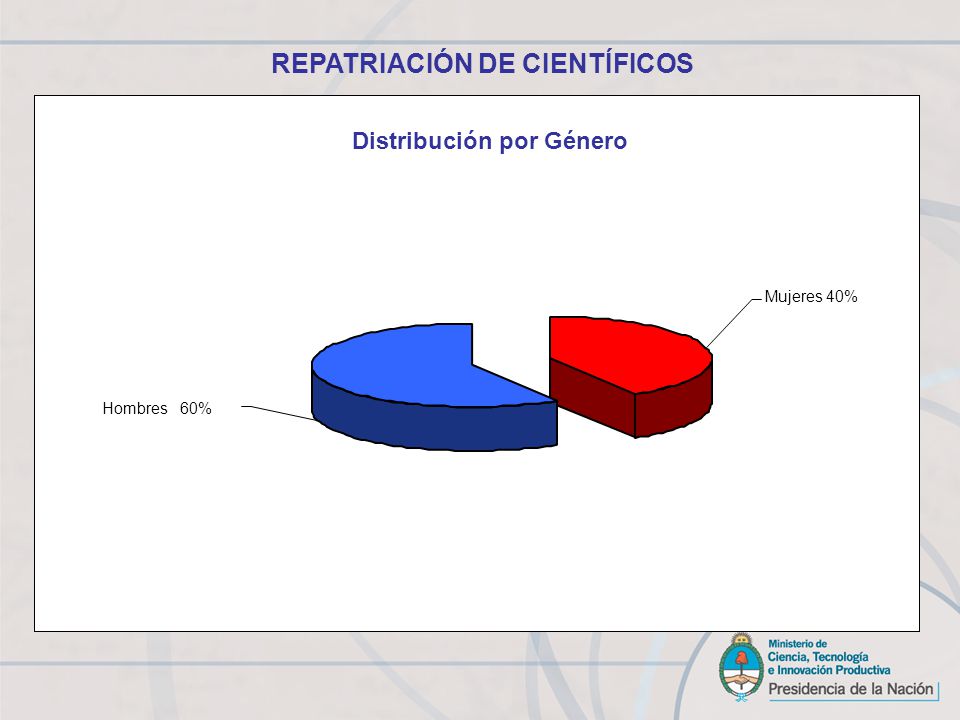 REPATRIACIÓN DE CIENTÍFICOS

Distribución por Género

Mujeres 40%

Hombres 60%

Ministerio de Ciencia, Tecnología e Innovación Productiva

Presidencia de la Nación